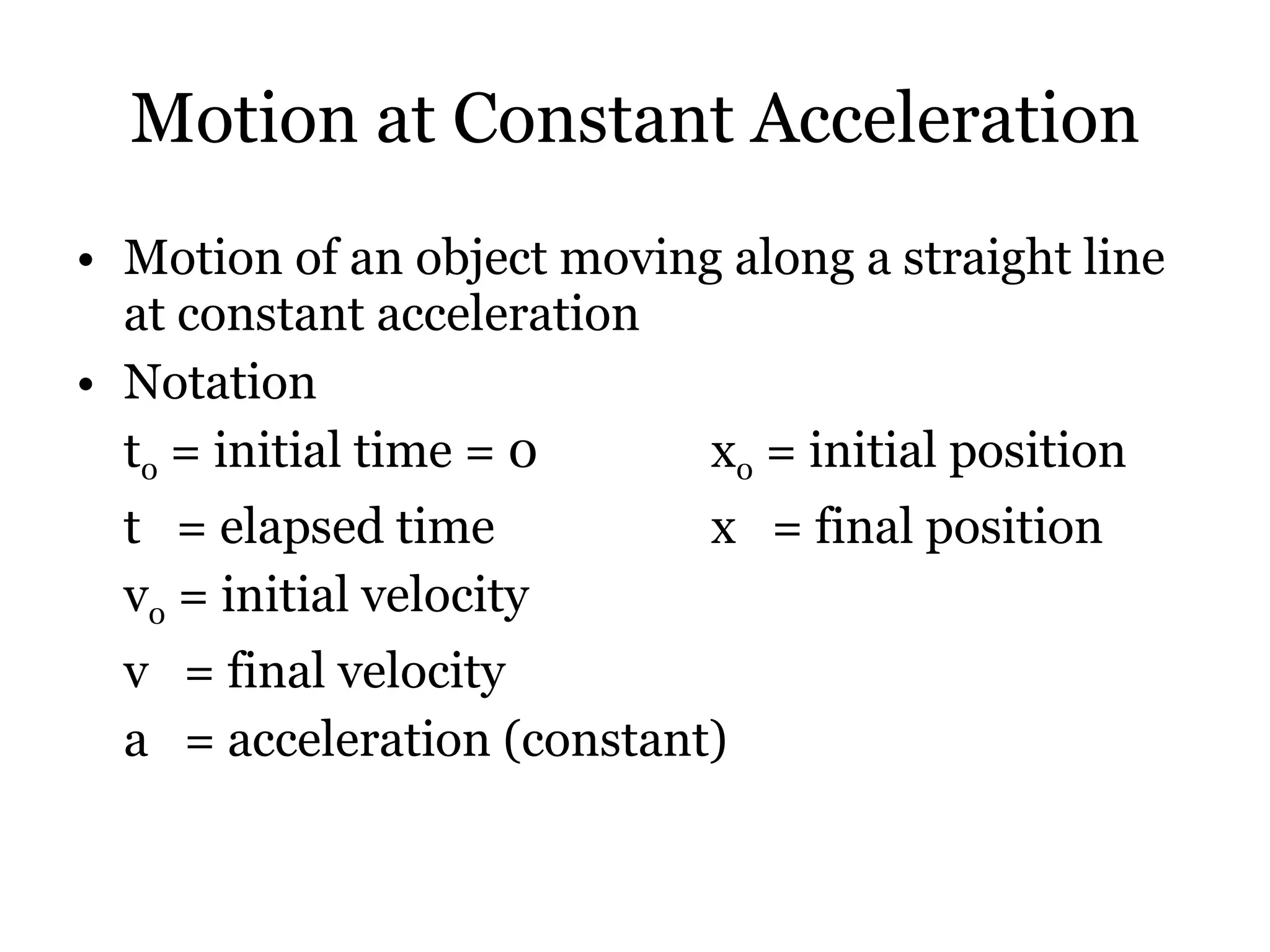 Motion at Constant Acceleration

• Motion of an object moving along a straight line at constant acceleration
• Notation

$t_o$ = initial time = 0

t = elapsed time

$v_o$ = initial velocity

v = final velocity

a = acceleration (constant)

$x_o$ = initial position

x = final position